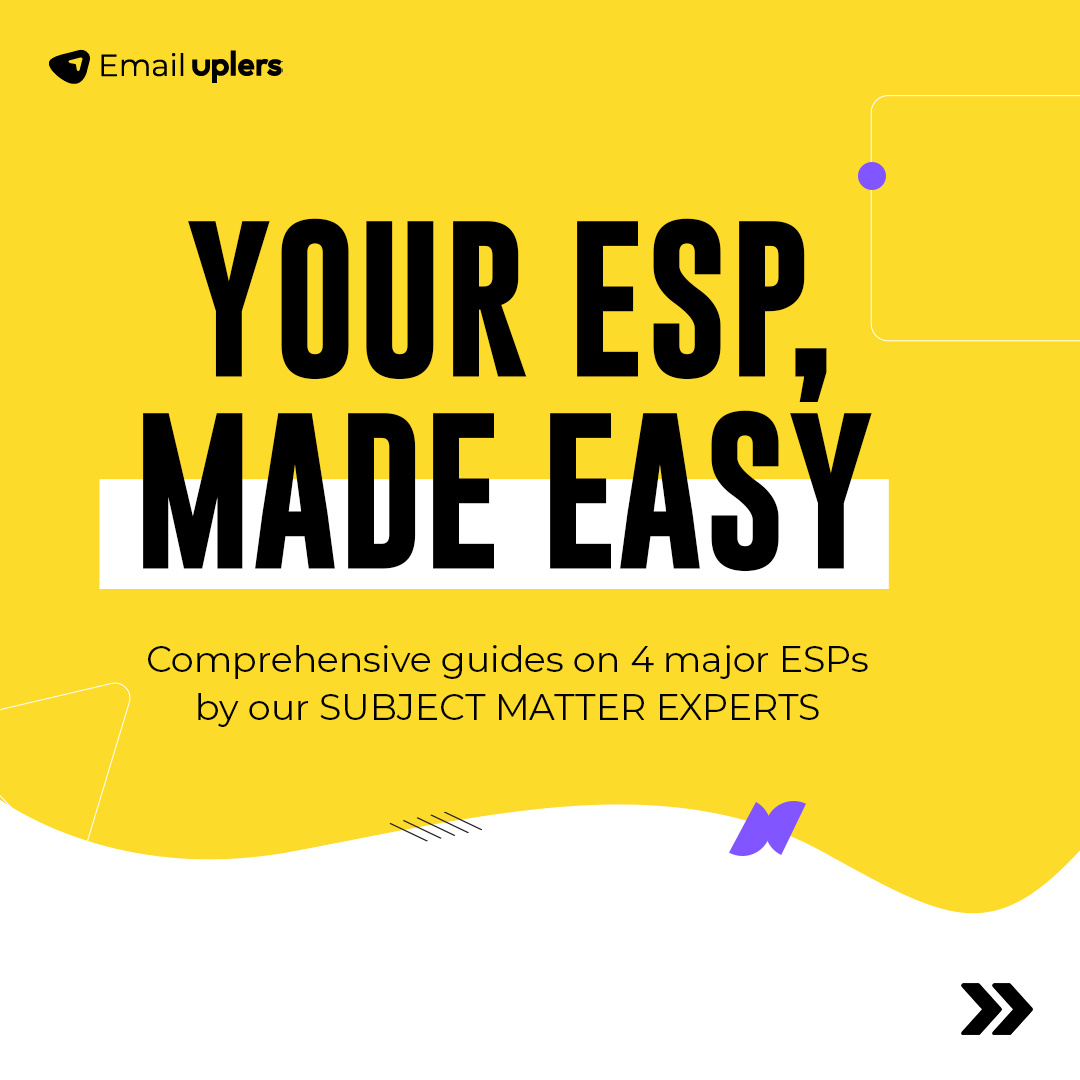 Email uplers

YOUR ESP, MADE EASY

Comprehensive guides on 4 major ESPs by our SUBJECT MATTER EXPERTS